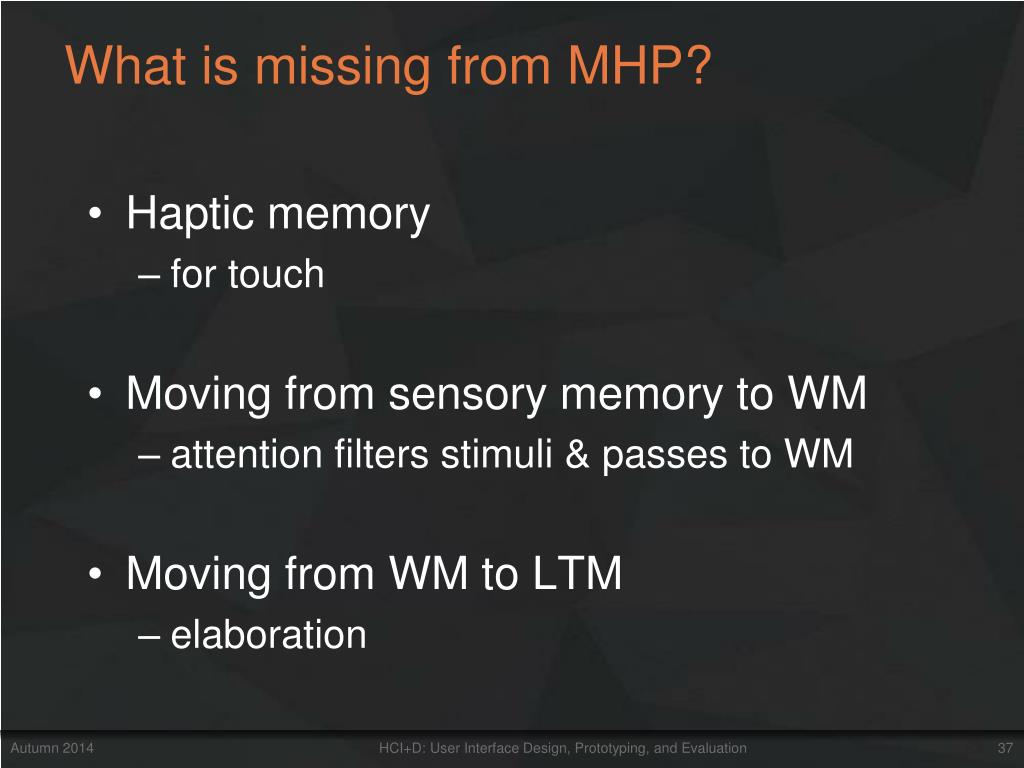 What is missing from MHP?

• Haptic memory
– for touch

• Moving from sensory memory to WM
– attention filters stimuli & passes to WM

• Moving from WM to LTM
– elaboration

Autumn 2014 HCI+D: User Interface Design, Prototyping, and Evaluation 37